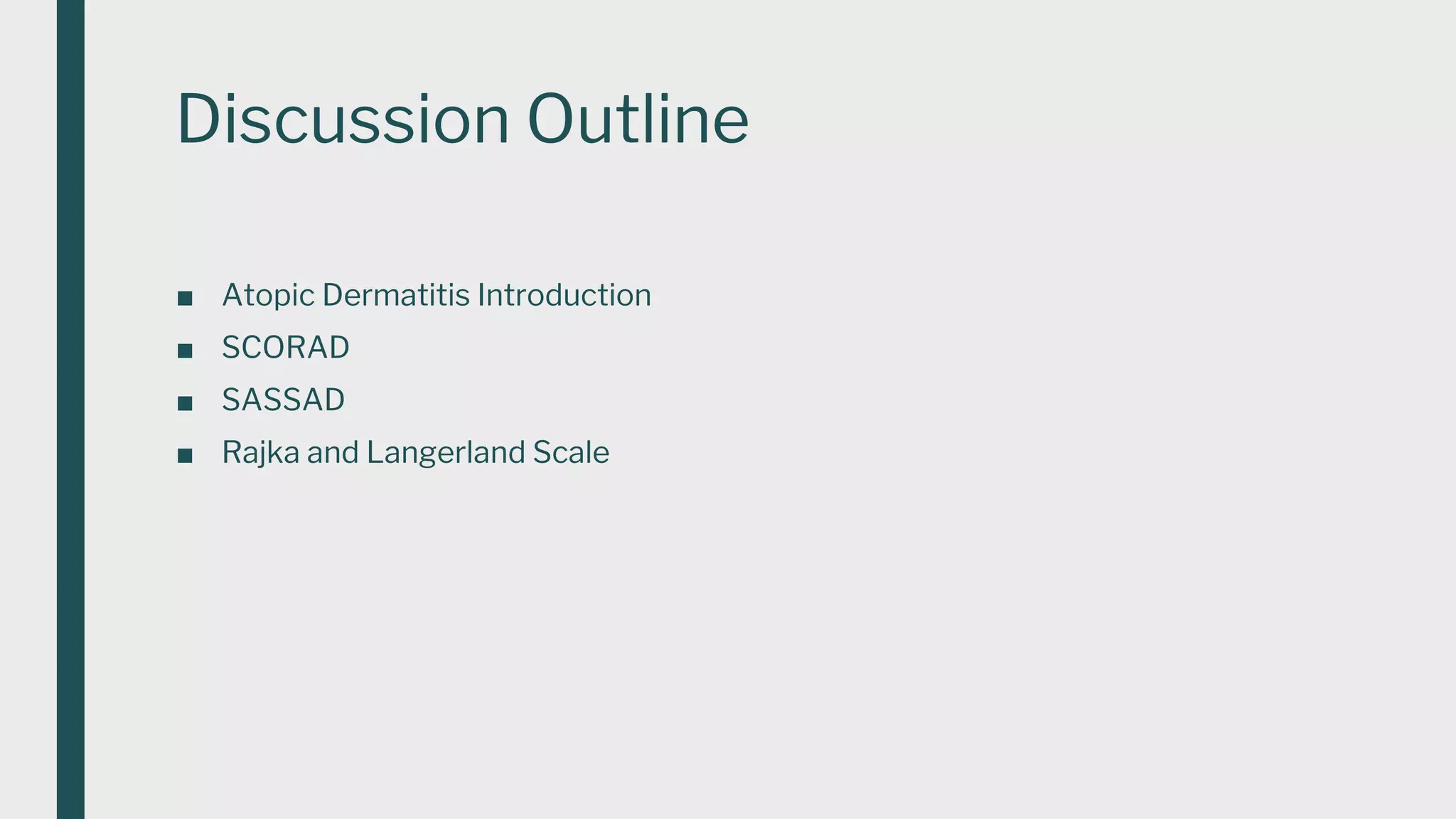 Discussion Outline

■ Atopic Dermatitis Introduction
■ SCORAD
■ SASSAD
■ Rajka and Langerland Scale